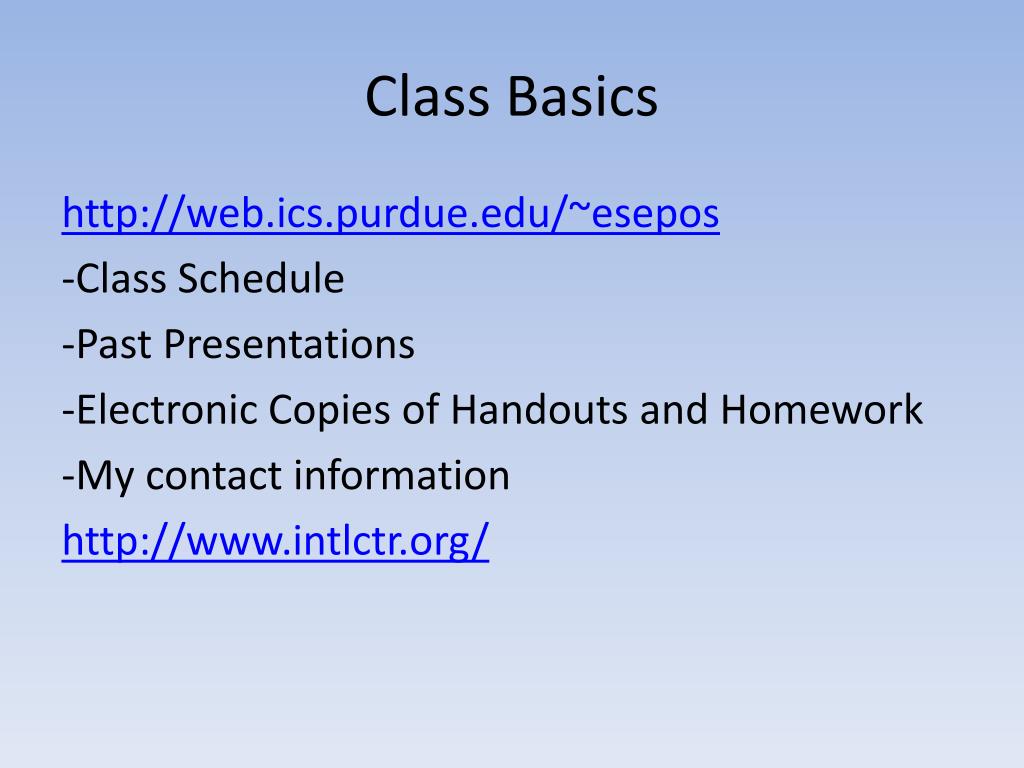 Class Basics

http://web.ics.purdue.edu/~esepos
-Class Schedule
-Past Presentations
-Electronic Copies of Handouts and Homework
-My contact information
http://www.intlctr.org/